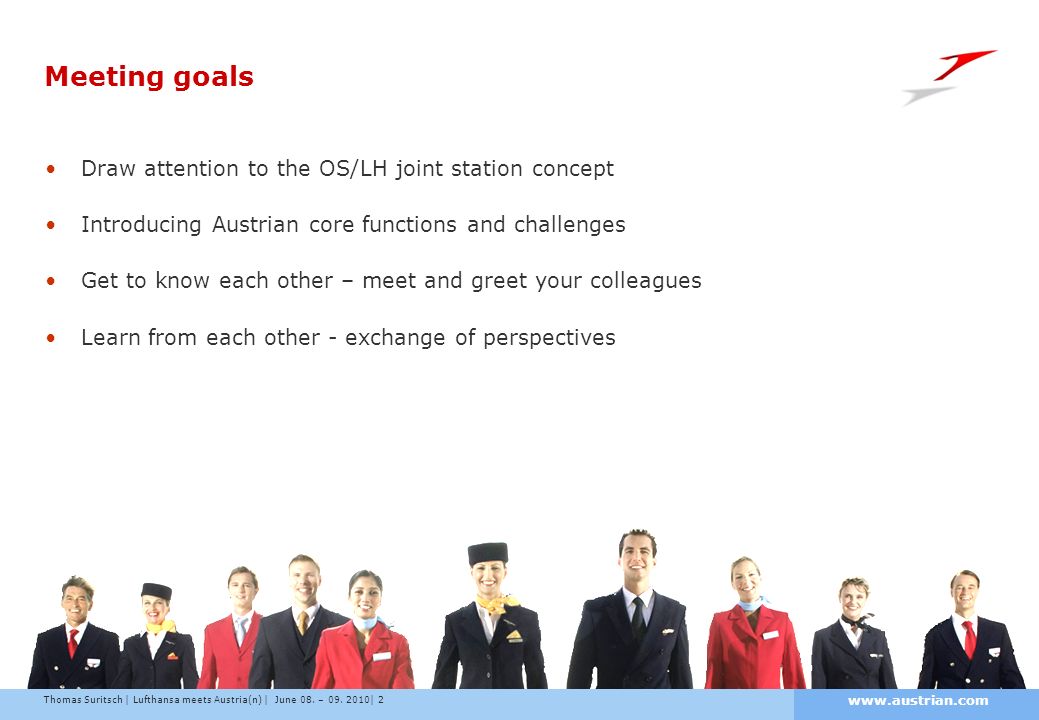 Meeting goals

• Draw attention to the OS/LH joint station concept

• Introducing Austrian core functions and challenges

• Get to know each other – meet and greet your colleagues

• Learn from each other - exchange of perspectives

Thomas Suritsch | Lufthansa meets Austria(n) | June 08. – 09. 2010| 2

www.austrian.com